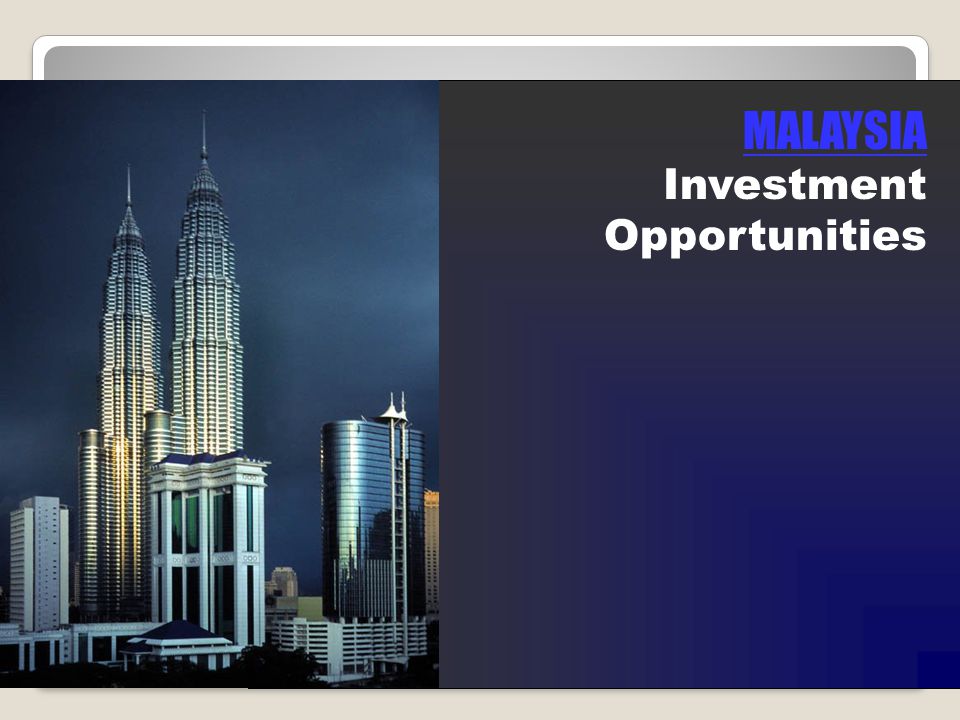 MALAYSIA
Investment Opportunities